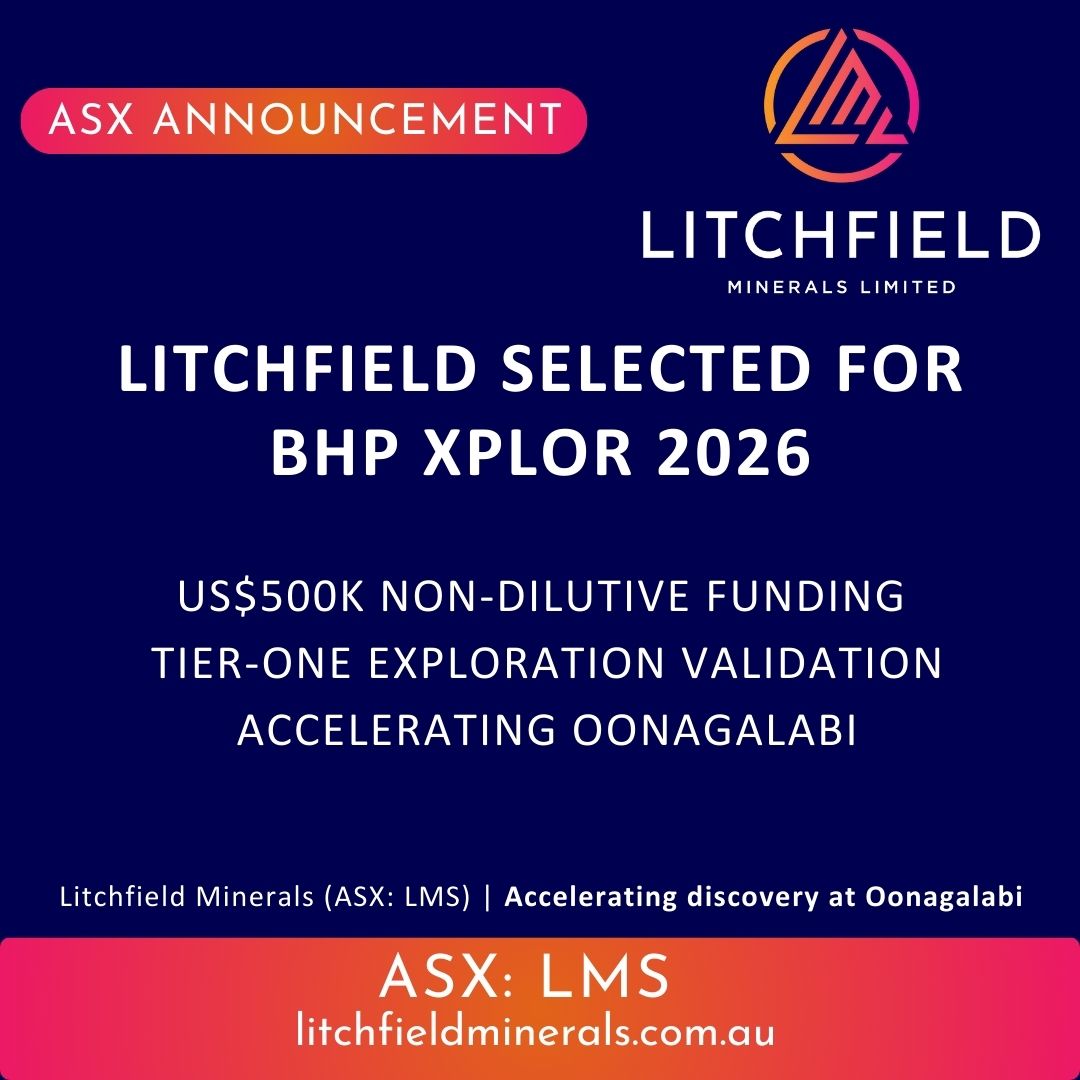 ASX ANNOUNCEMENT

LITCHFIELD
MINERALS LIMITED

LITCHFIELD SELECTED FOR BHP XPLOR 2026

US$500K NON-DILUTIVE FUNDING
TIER-ONE EXPLORATION VALIDATION
ACCELERATING OONAGALABI

Litchfield Minerals (ASX: LMS) | Accelerating discovery at Oonagalabi

ASX: LMS
litchfieldminerals.com.au